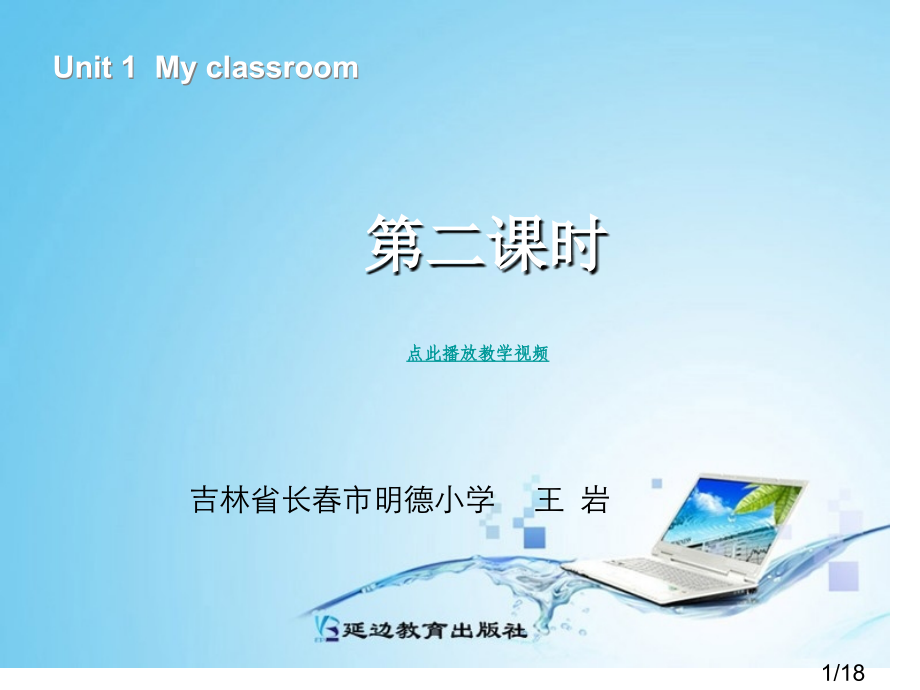 Unit 1 My classroom

第二课时

点此播放教学视频

吉林省长春市明德小学 王 岩

延边教育出版社

1/18